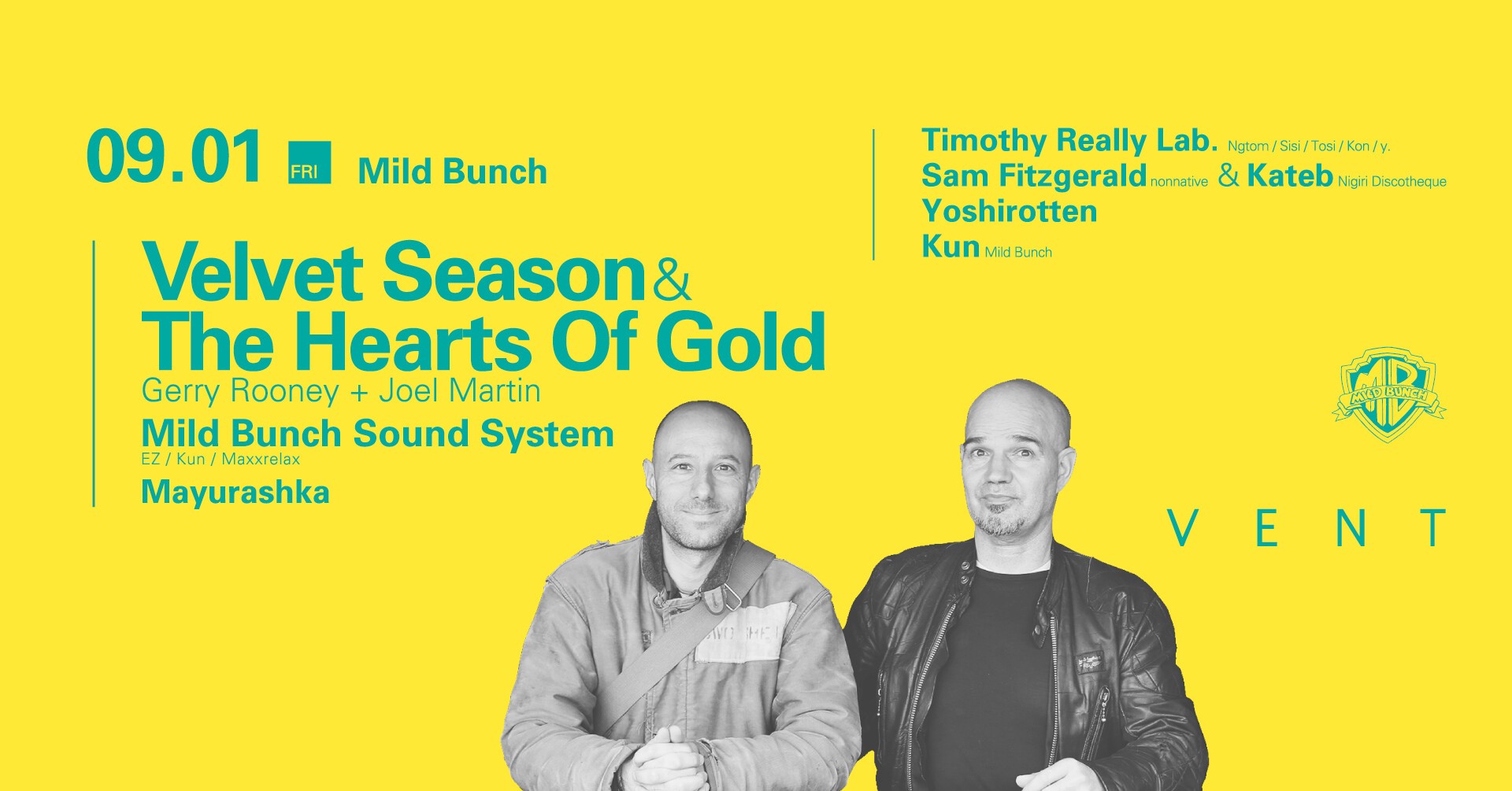 09.01 FRI Mild Bunch

Velvet Season & The Hearts Of Gold
Gerry Rooney + Joel Martin
Mild Bunch Sound System
EZ / Kun / Maxxrelax
Mayurashka

Timothy Really Lab. Ngtom / Sisi / Tosi / Kon / y.
Sam Fitzgerald nonnative & Kateb Nigiri Discotheque
Yoshirotten
Kun Mild Bunch

MB MILD BUNCH

VENT